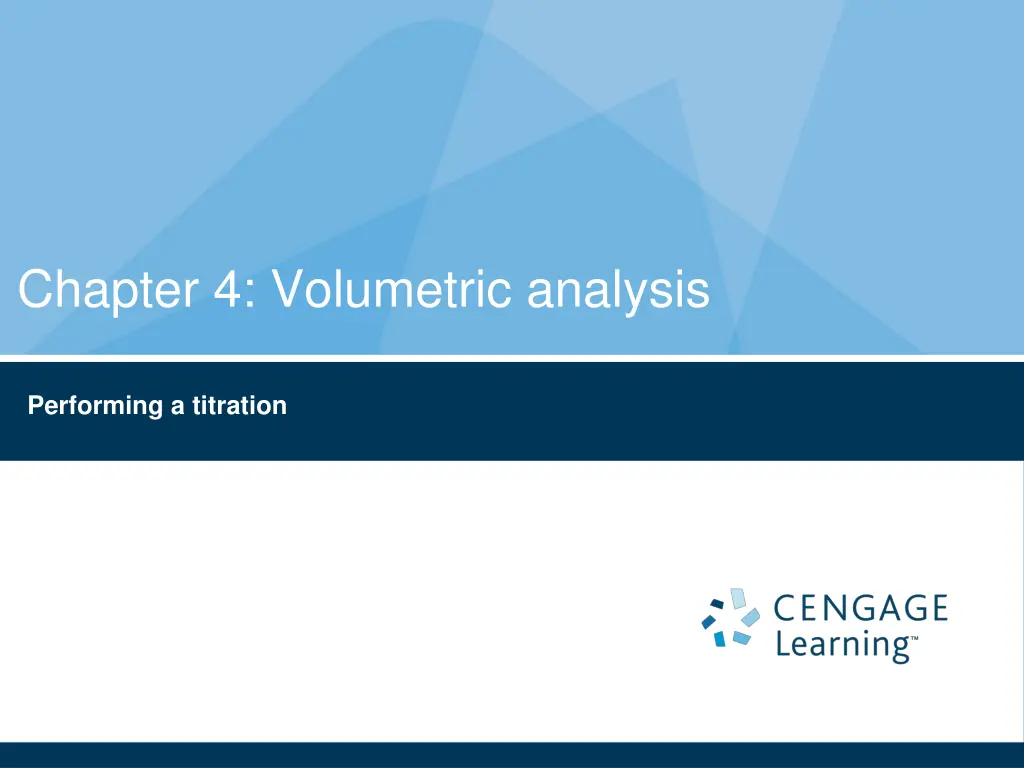 Chapter 4: Volumetric analysis

Performing a titration

CENGAGE
Learning™